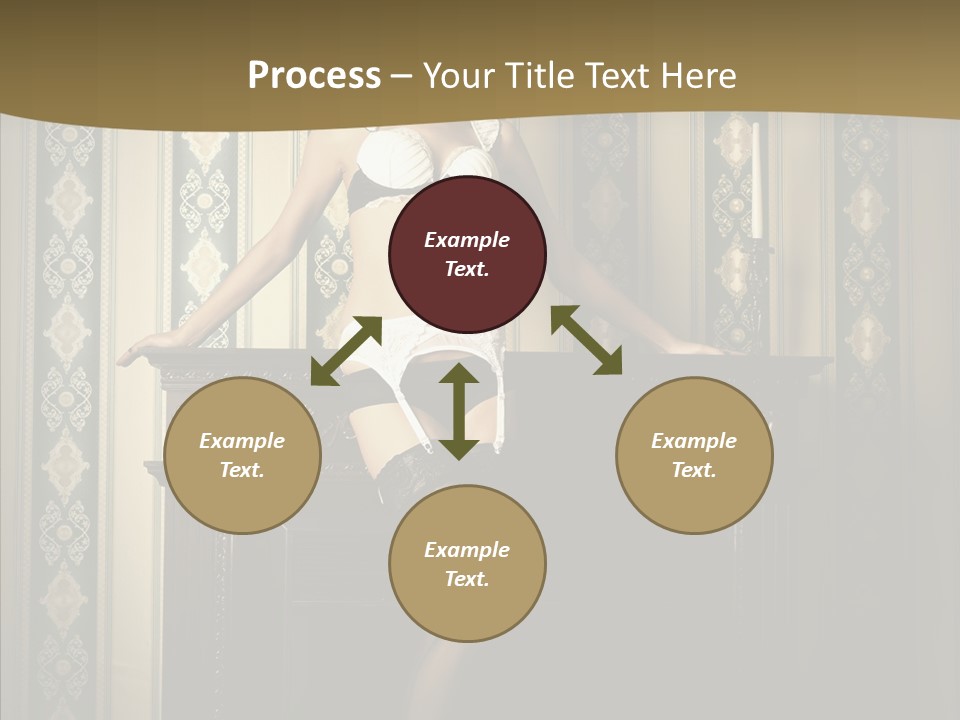 Process – Your Title Text Here

Example Text.

Example Text.

Example Text.

Example Text.